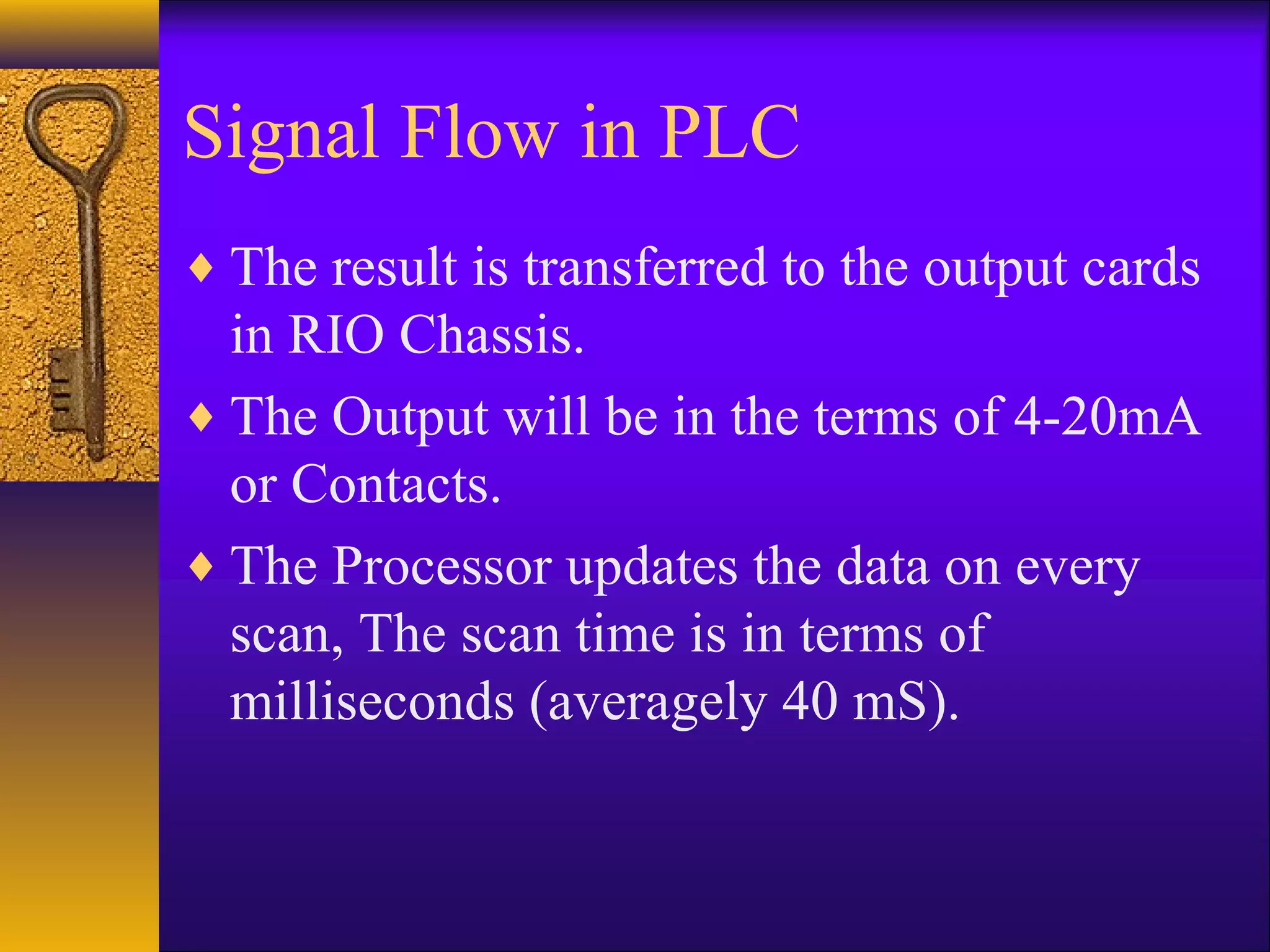 Signal Flow in PLC

♦ The result is transferred to the output cards in RIO Chassis.

♦ The Output will be in the terms of 4-20mA or Contacts.

♦ The Processor updates the data on every scan, The scan time is in terms of milliseconds (averagely 40 mS).